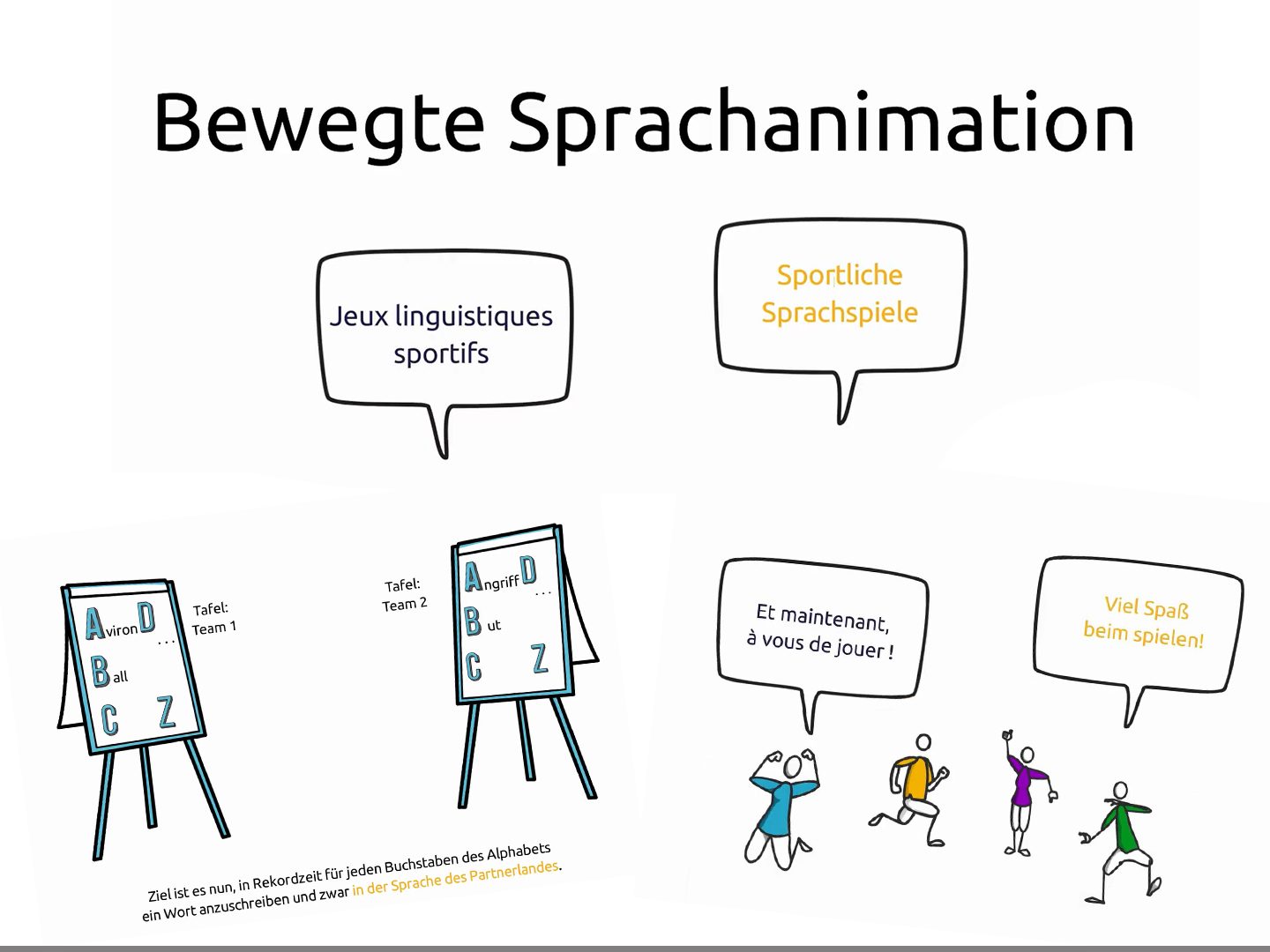 Bewegte Sprachanimation

Jeux linguistiques sportifs

Sportliche Sprachspiele

Aviron D ...
Ball
C Z

Tafel: Team 1

Tafel: Team 2

Angriff D ...
But
C Z

Ziel ist es nun, in Rekordzeit für jeden Buchstaben des Alphabets ein Wort anzuschreiben und zwar in der Sprache des Partnerlandes.

Et maintenant, à vous de jouer !

Viel Spaß beim spielen!